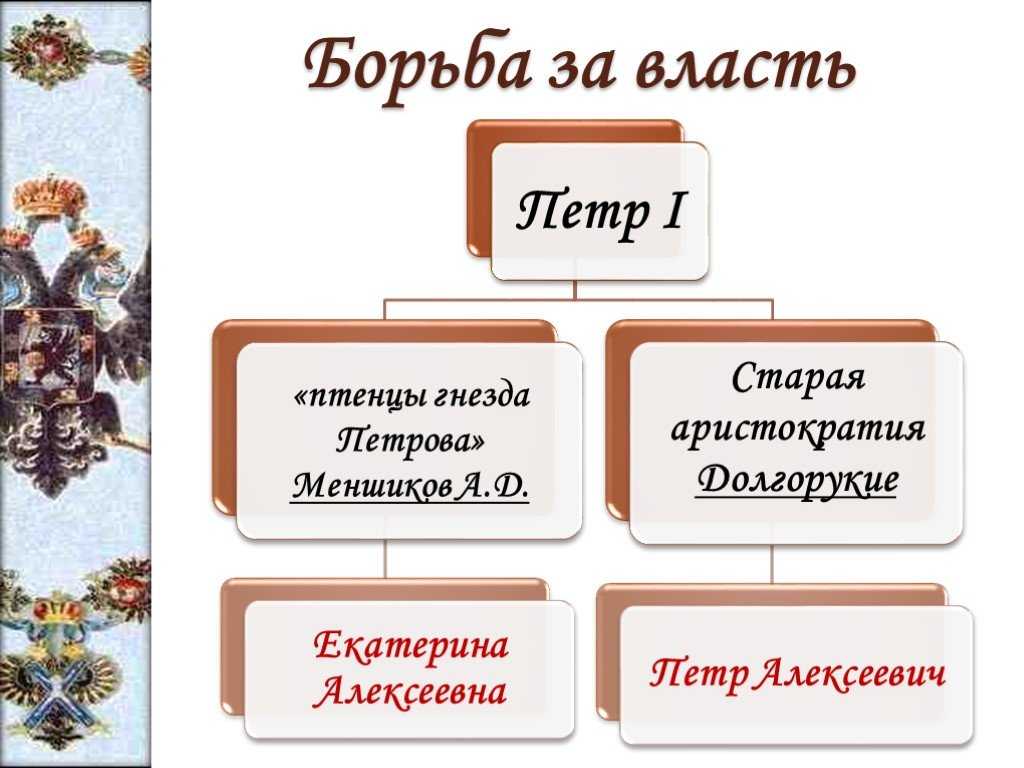 Борьба за власть

Петр I

«птенцы гнезда Петрова» Меншиков А.Д.

Старая аристократия Долгорукие

Екатерина Алексеевна

Петр Алексеевич